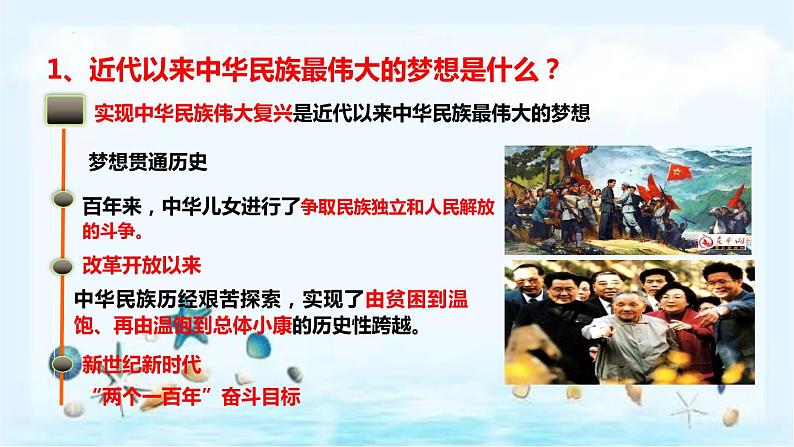 1、近代以来中华民族最伟大的梦想是什么？

实现中华民族伟大复兴是近代以来中华民族最伟大的梦想

梦想贯通历史

百年来，中华儿女进行了争取民族独立和人民解放的斗争。

改革开放以来

中华民族历经艰苦探索，实现了由贫困到温饱、再由温饱到总体小康的历史性跨越。

新世纪新时代

“两个一百年”奋斗目标